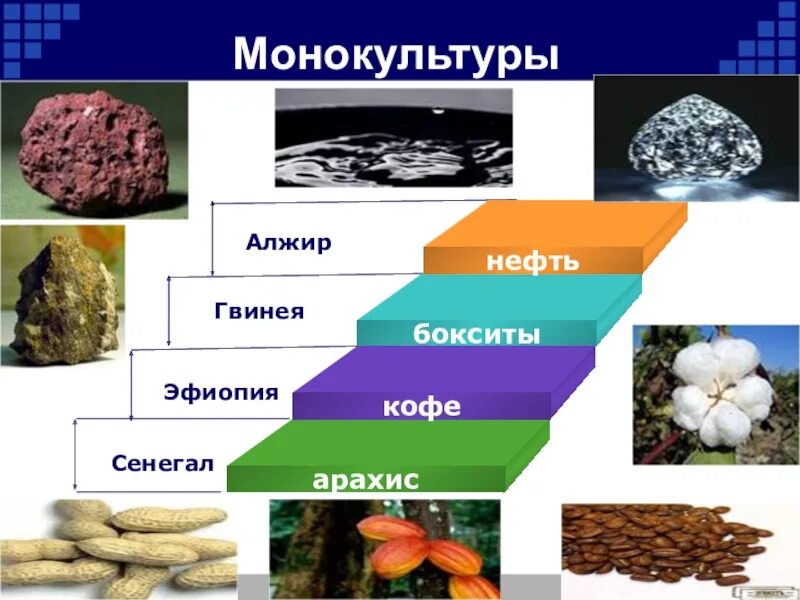 Монокультуры

Алжир
нефть

Гвинея
бокситы

Эфиопия
кофе

Сенегал
арахис